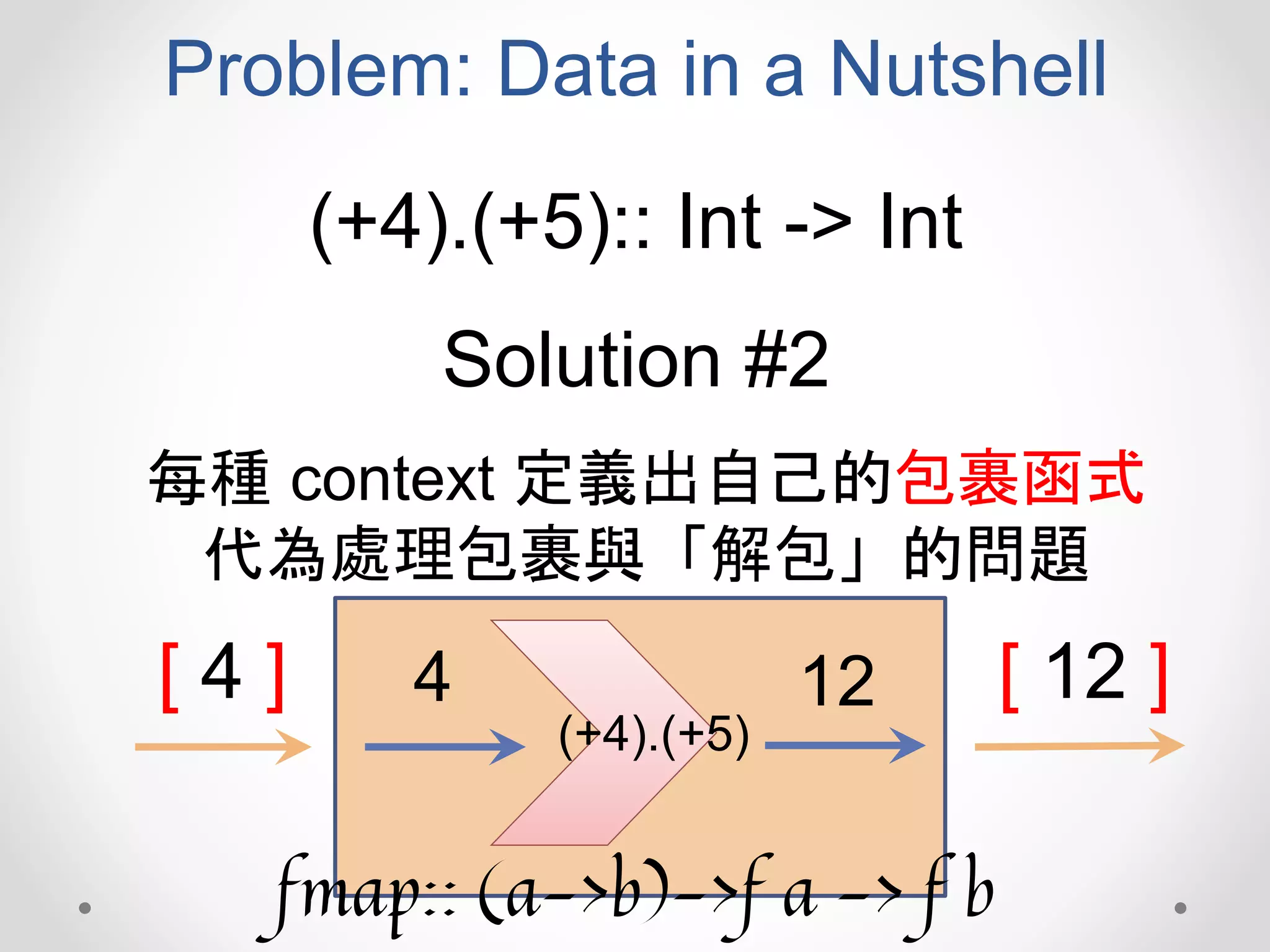 Problem: Data in a Nutshell

(+4).(+5):: Int -> Int

Solution #2

每種 context 定義出自己的包裹函式
代為處理包裹與「解包」的問題

[ 4 ]

4

(+4).(+5)

12

[ 12 ]

fmap:: (a->b)->f a -> f b